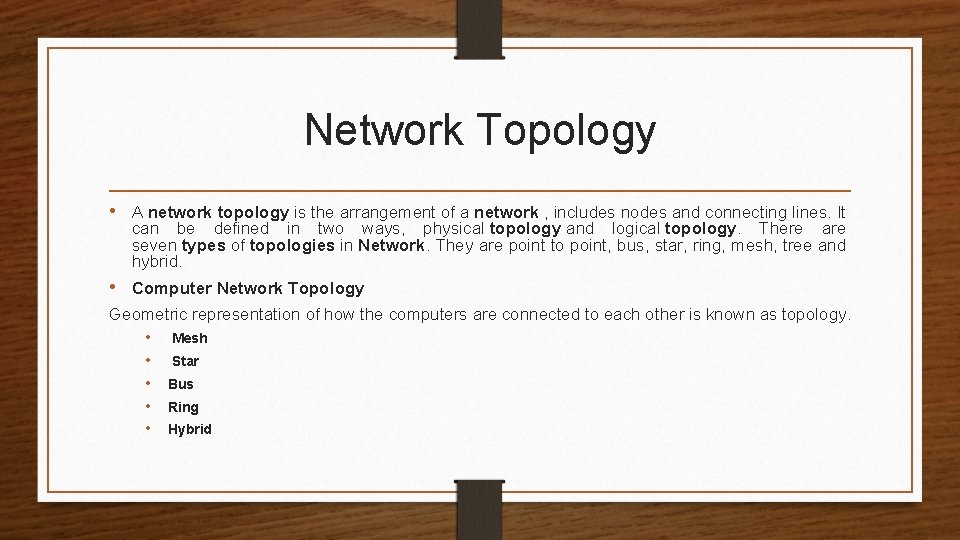 Network Topology

• A network topology is the arrangement of a network , includes nodes and connecting lines. It can be defined in two ways, physical topology and logical topology. There are seven types of topologies in Network. They are point to point, bus, star, ring, mesh, tree and hybrid.

• Computer Network Topology

Geometric representation of how the computers are connected to each other is known as topology.

• Mesh
• Star
• Bus
• Ring
• Hybrid